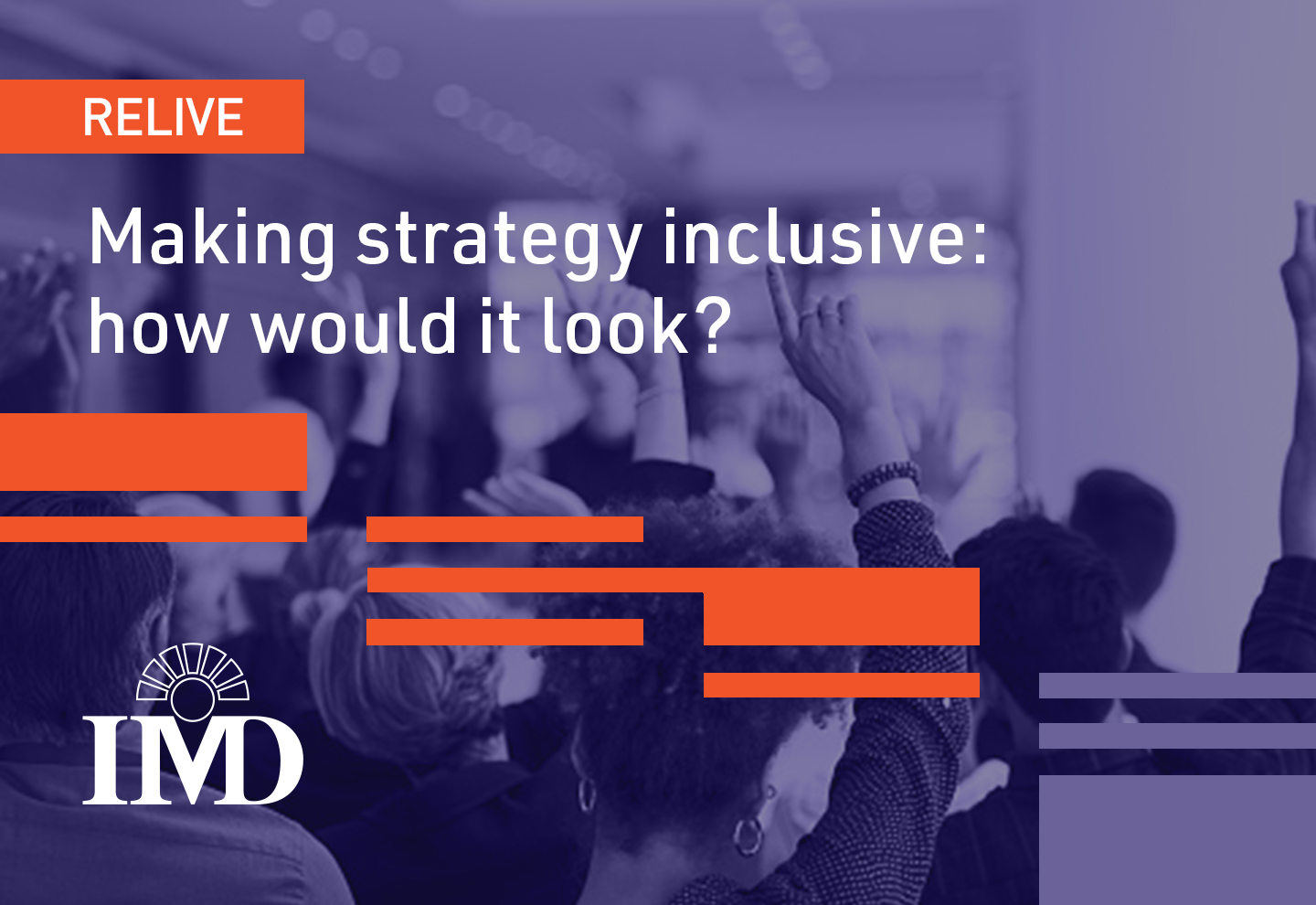 RELIVE

Making strategy inclusive: how would it look?

IMD